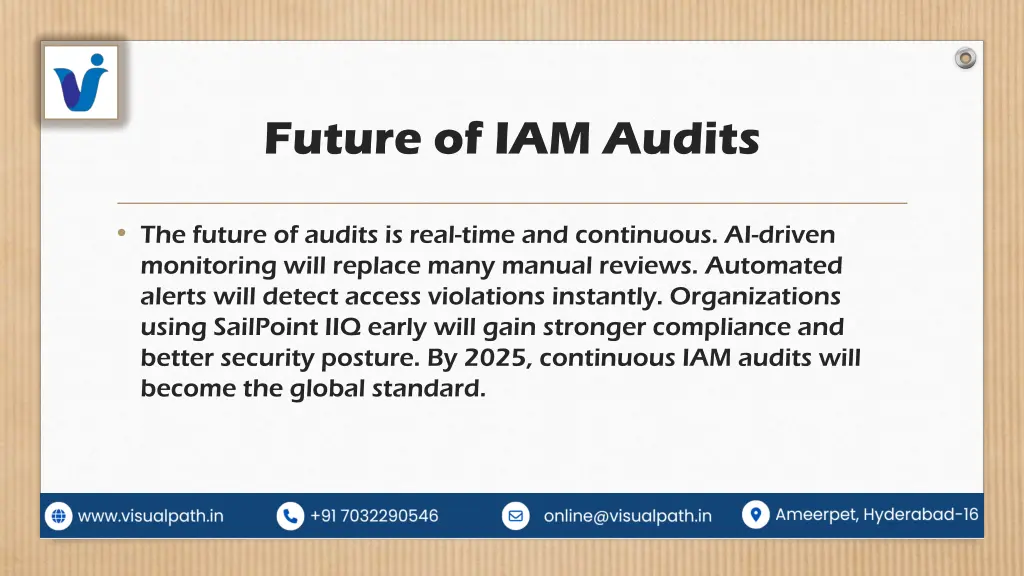 Future of IAM Audits

• The future of audits is real-time and continuous. AI-driven monitoring will replace many manual reviews. Automated alerts will detect access violations instantly. Organizations using SailPoint IIQ early will gain stronger compliance and better security posture. By 2025, continuous IAM audits will become the global standard.

www.visualpath.in +91 7032290546 online@visualpath.in Ameerpet, Hyderabad-16